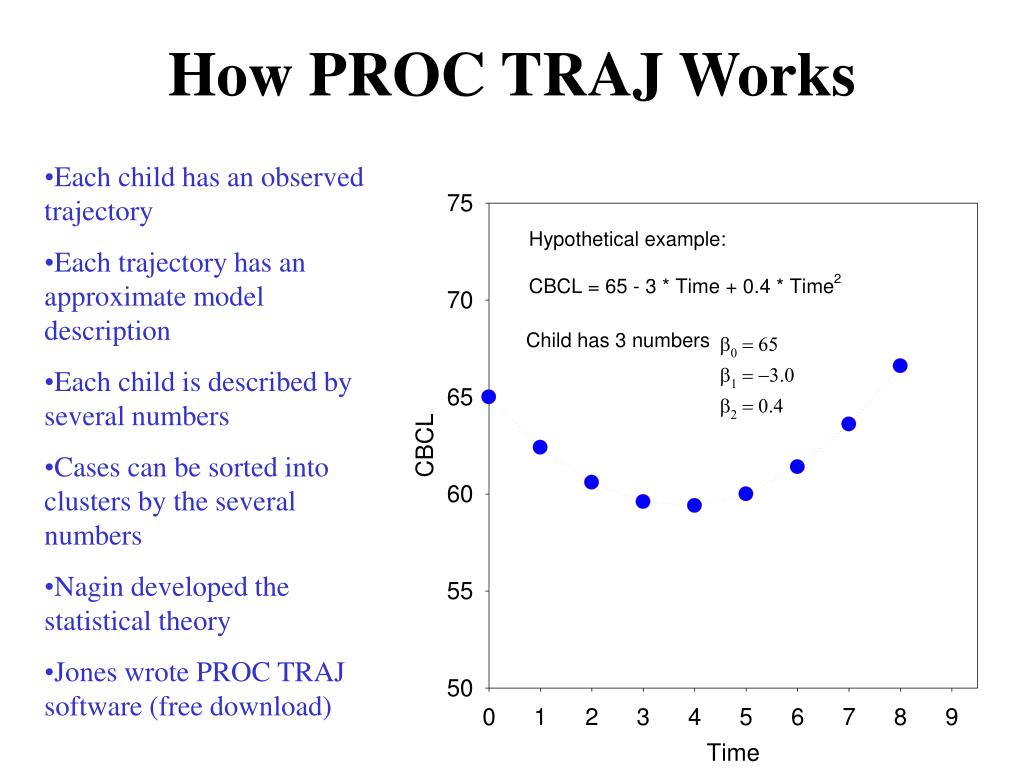 How PROC TRAJ Works

•Each child has an observed trajectory

•Each trajectory has an approximate model description

•Each child is described by several numbers

•Cases can be sorted into clusters by the several numbers

•Nagin developed the statistical theory

•Jones wrote PROC TRAJ software (free download)

75
70
65
60
55
50
CBCL

Hypothetical example:

CBCL = 65 - 3 * Time + 0.4 * Time$^2$

Child has 3 numbers $\beta_0 = 65$
$\beta_1 = -3.0$
$\beta_2 = 0.4$

0 1 2 3 4 5 6 7 8 9
Time